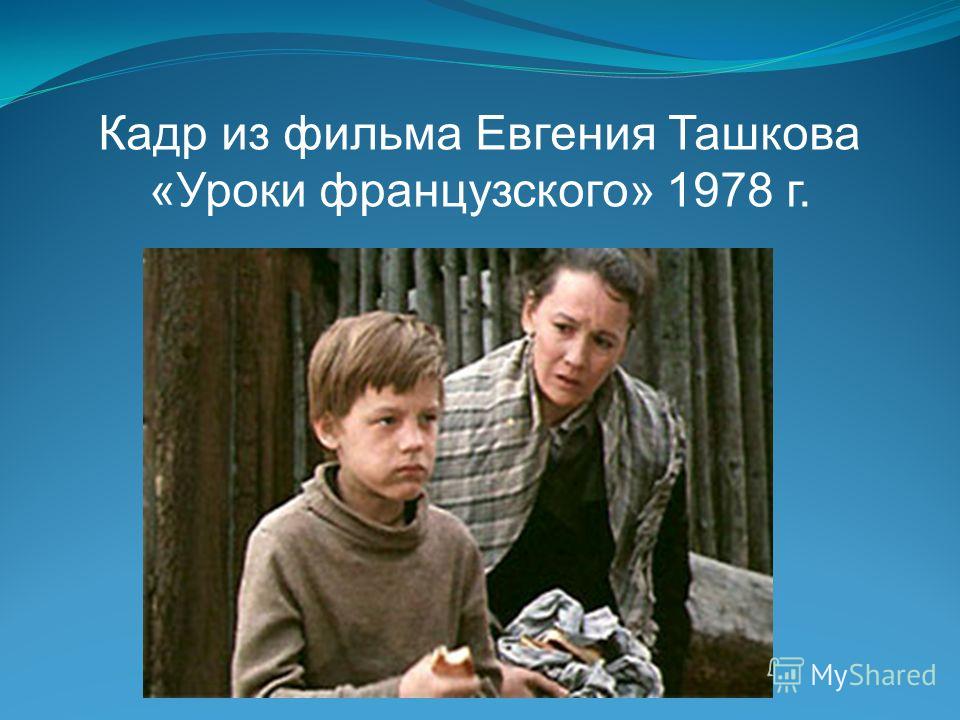 Кадр из фильма Евгения Ташкова «Уроки французского» 1978 г.

MyShared